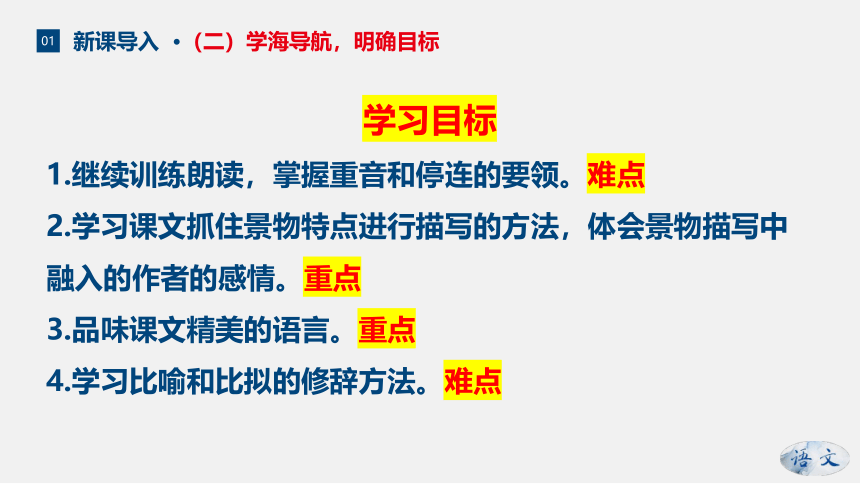 01 新课导入 ·（二）学海导航，明确目标

学习目标

1.继续训练朗读，掌握重音和停连的要领。难点

2.学习课文抓住景物特点进行描写的方法，体会景物描写中融入的作者的感情。重点

3.品味课文精美的语言。重点

4.学习比喻和比拟的修辞方法。难点

语文